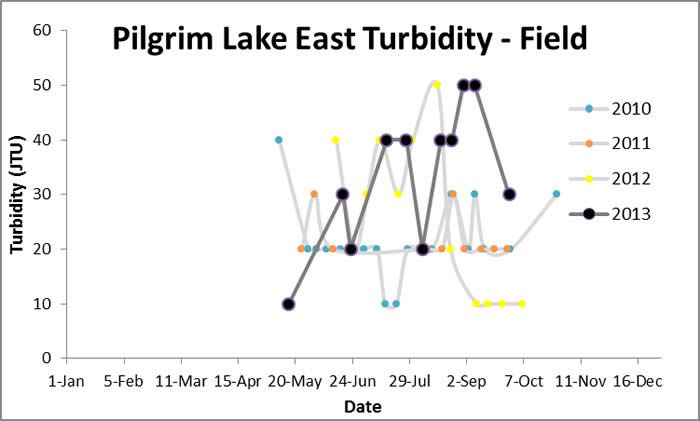 Pilgrim Lake East Turbidity - Field

Turbidity (JTU)

60
50
40
30
20
10
0

1-Jan
5-Feb
11-Mar
15-Apr
20-May
24-Jun
29-Jul
2-Sep
7-Oct
11-Nov
16-Dec

Date

2010
2011
2012
2013